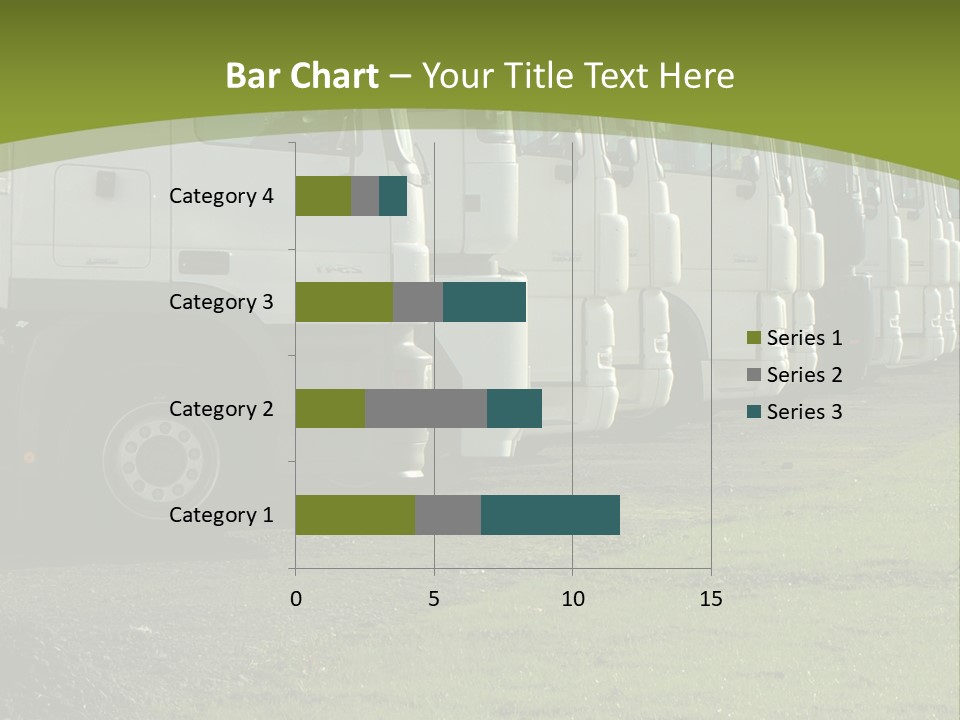 Bar Chart – Your Title Text Here

Category 4
Category 3
Category 2
Category 1

0
5
10
15

Series 1
Series 2
Series 3